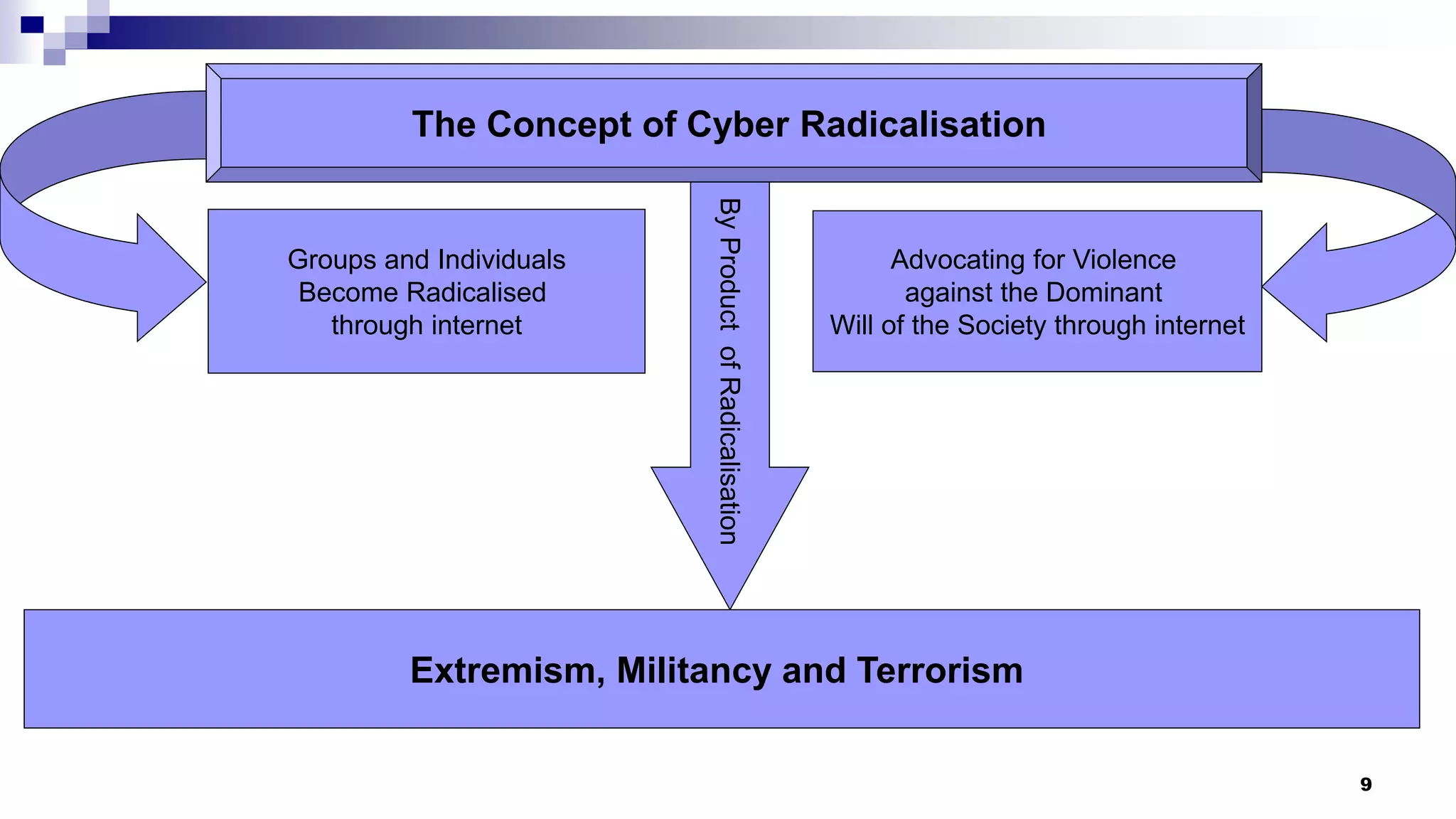 The Concept of Cyber Radicalisation

Groups and Individuals Become Radicalised through internet

By Product of Radicalisation

Advocating for Violence against the Dominant Will of the Society through internet

Extremism, Militancy and Terrorism

9